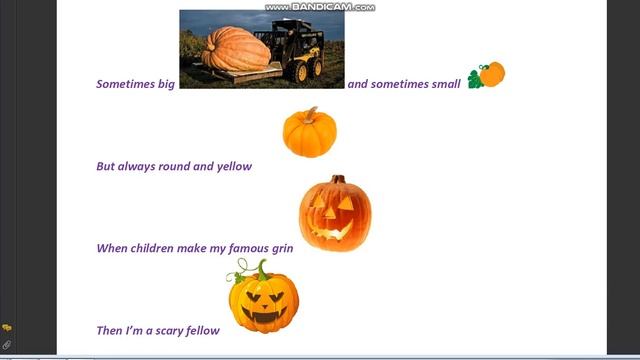 www.BANDICAM.com

Sometimes big and sometimes small

But always round and yellow

When children make my famous grin

Then I'm a scary fellow